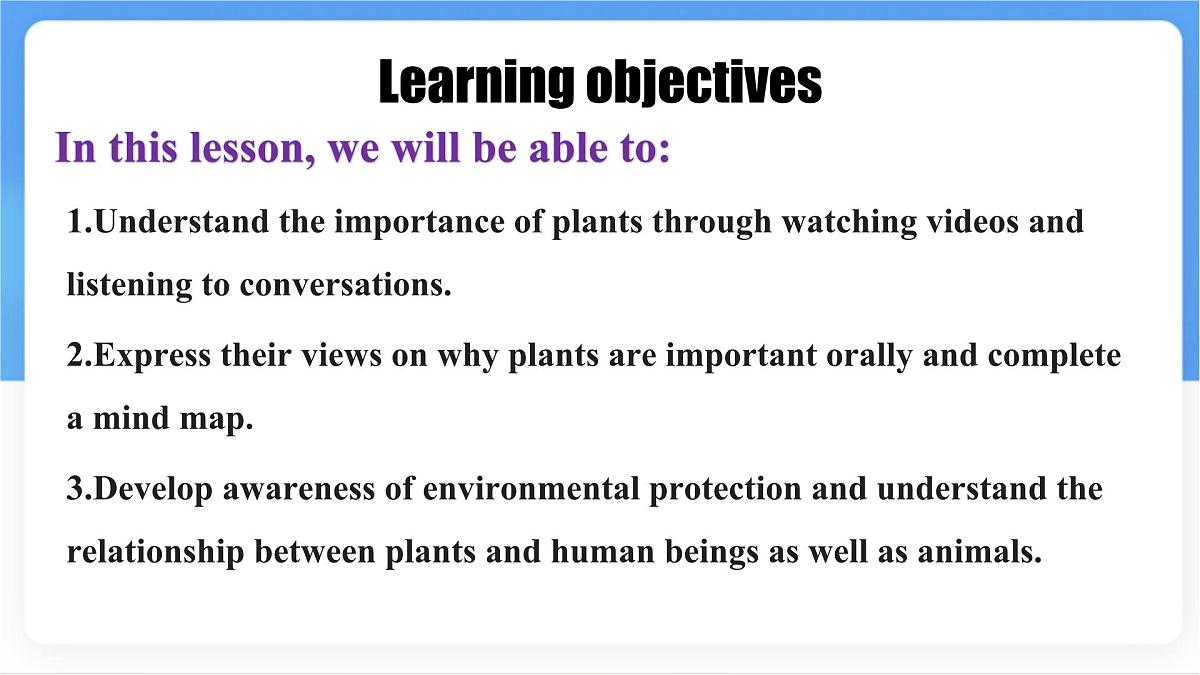 Learning objectives

In this lesson, we will be able to:

1.Understand the importance of plants through watching videos and listening to conversations.

2.Express their views on why plants are important orally and complete a mind map.

3.Develop awareness of environmental protection and understand the relationship between plants and human beings as well as animals.